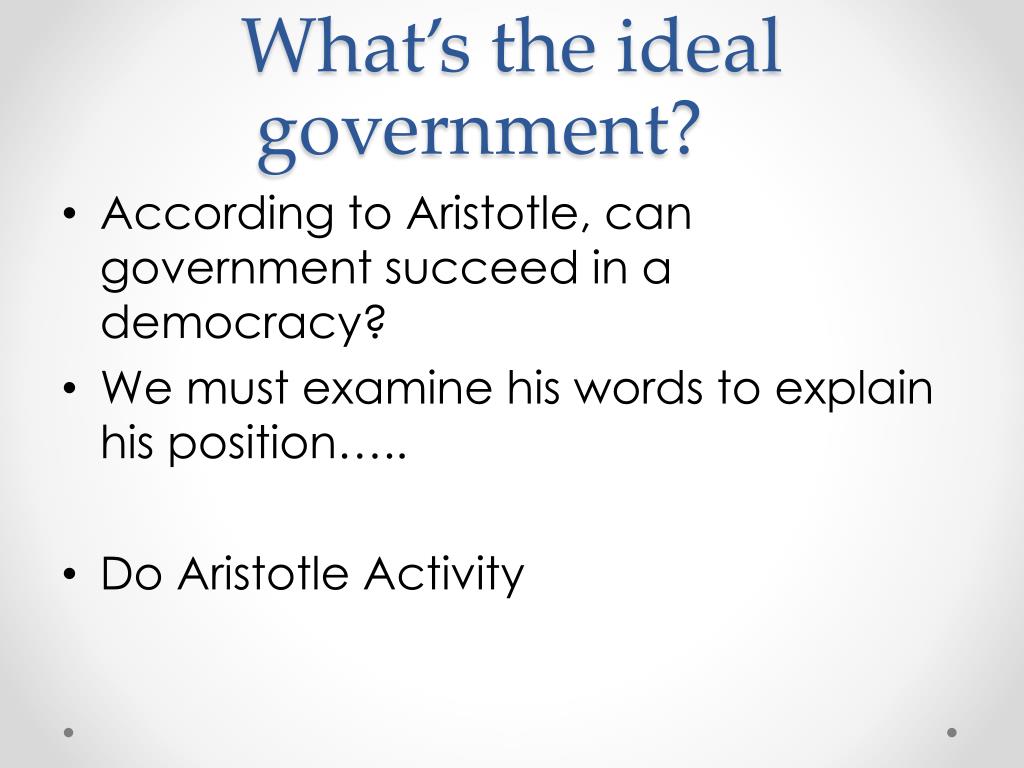 What's the ideal government?

• According to Aristotle, can government succeed in a democracy?
• We must examine his words to explain his position…..

• Do Aristotle Activity